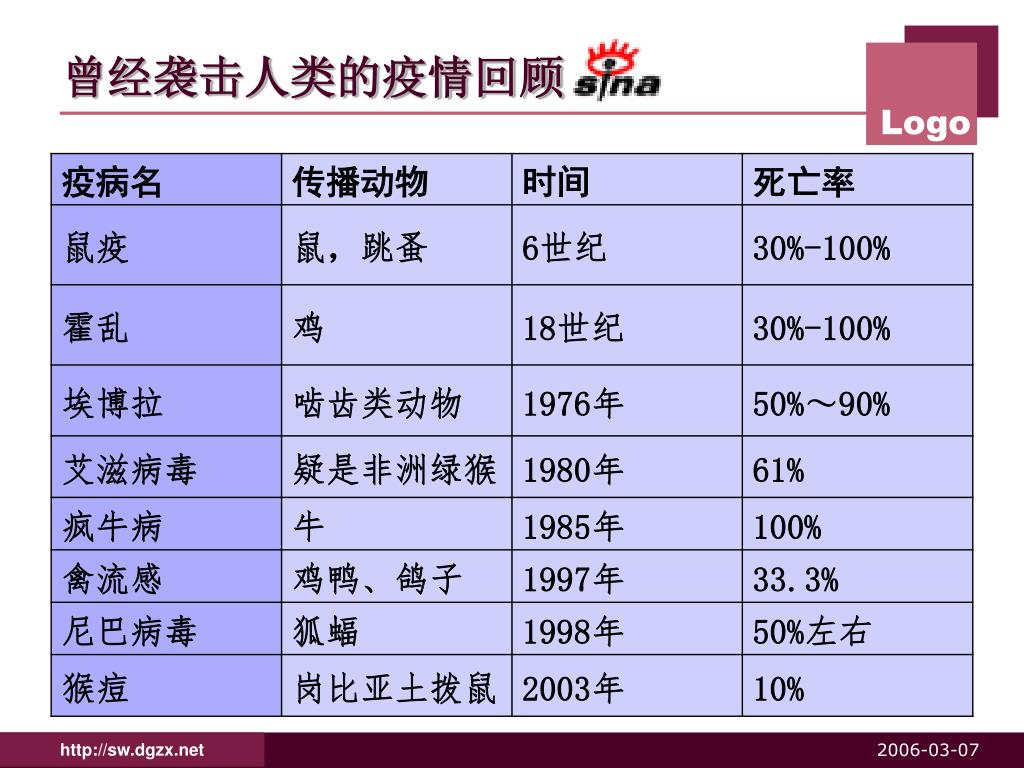 曾经袭击人类的疫情回顾 sina

Logo

| 疫病名 | 传播动物 | 时间 | 死亡率 |
|---|---|---|---|
| 鼠疫 | 鼠，跳蚤 | 6世纪 | 30%-100% |
| 霍乱 | 鸡 | 18世纪 | 30%-100% |
| 埃博拉 | 啮齿类动物 | 1976年 | 50%～90% |
| 艾滋病毒 | 疑是非洲绿猴 | 1980年 | 61% |
| 疯牛病 | 牛 | 1985年 | 100% |
| 禽流感 | 鸡鸭、鸽子 | 1997年 | 33.3% |
| 尼巴病毒 | 狐蝠 | 1998年 | 50%左右 |
| 猴痘 | 岗比亚土拨鼠 | 2003年 | 10% |

http://sw.dgzx.net

2006-03-07